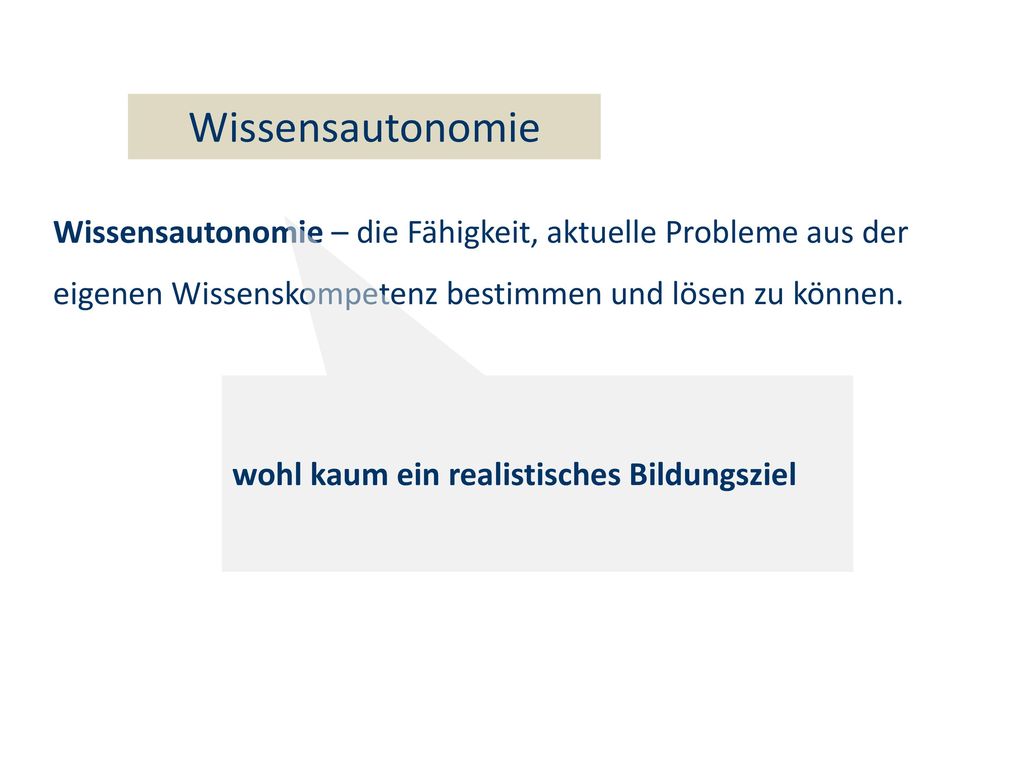 Wissensautonomie

Wissensautonomie – die Fähigkeit, aktuelle Probleme aus der eigenen Wissenskompetenz bestimmen und lösen zu können.

wohl kaum ein realistisches Bildungsziel